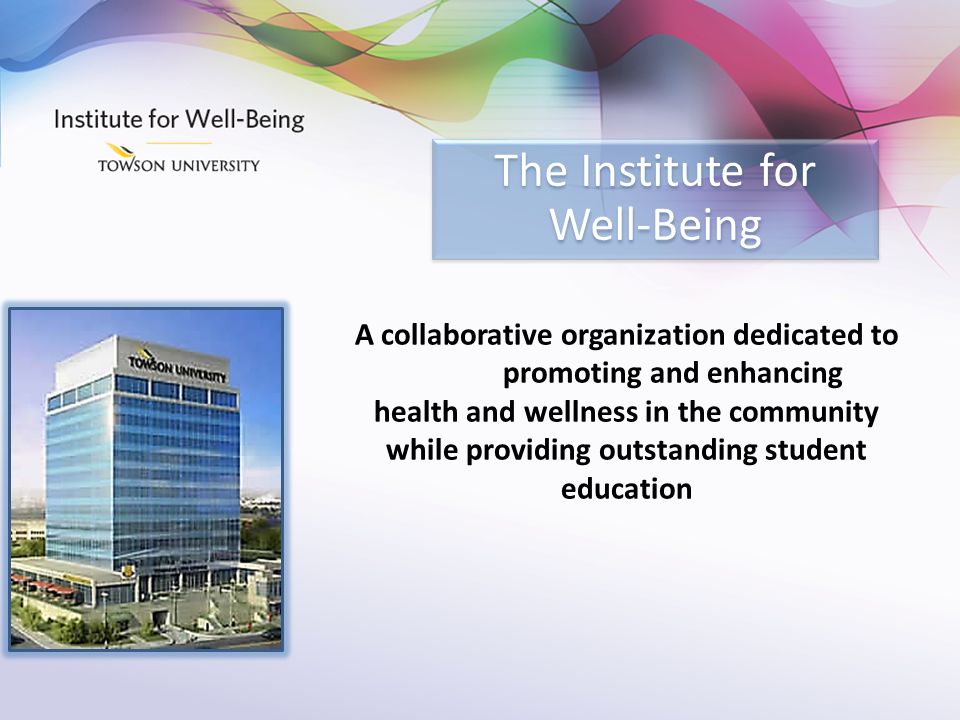 Institute for Well-Being
TOWSON UNIVERSITY

The Institute for Well-Being

TOWSON UNIVERSITY

A collaborative organization dedicated to promoting and enhancing health and wellness in the community while providing outstanding student education